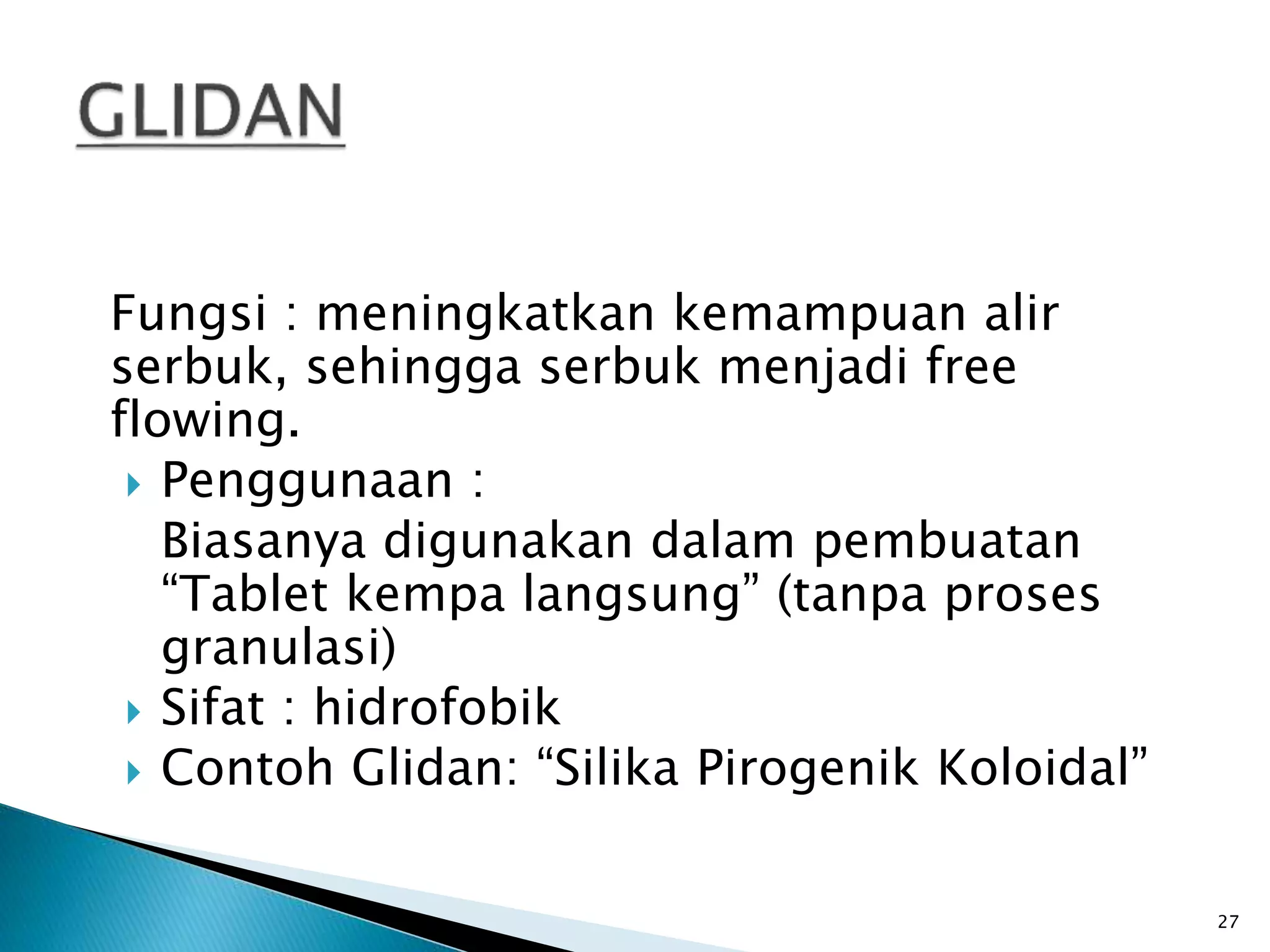 GLIDAN

Fungsi : meningkatkan kemampuan alir serbuk, sehingga serbuk menjadi free flowing.

Penggunaan :

Biasanya digunakan dalam pembuatan “Tablet kempa langsung” (tanpa proses granulasi)

Sifat : hidrofobik

Contoh Glidan: “Silika Pirogenik Koloidal”

27